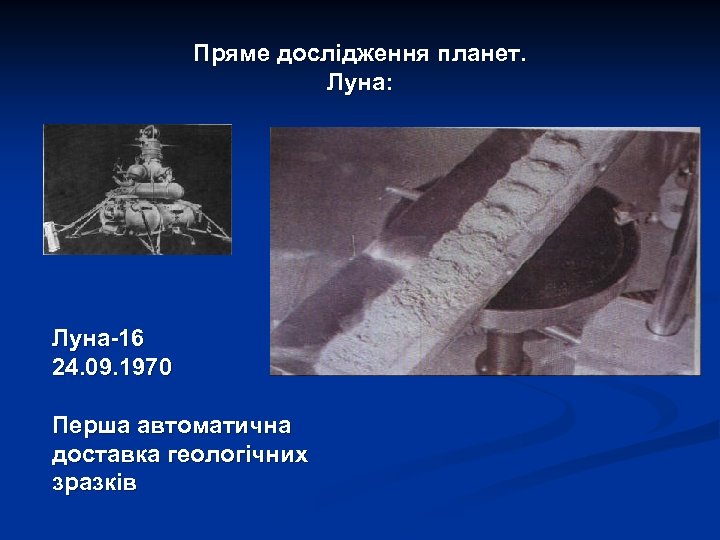 Пряме дослідження планет.
Луна:

Луна-16
24.09.1970

Перша автоматична доставка геологічних зразків